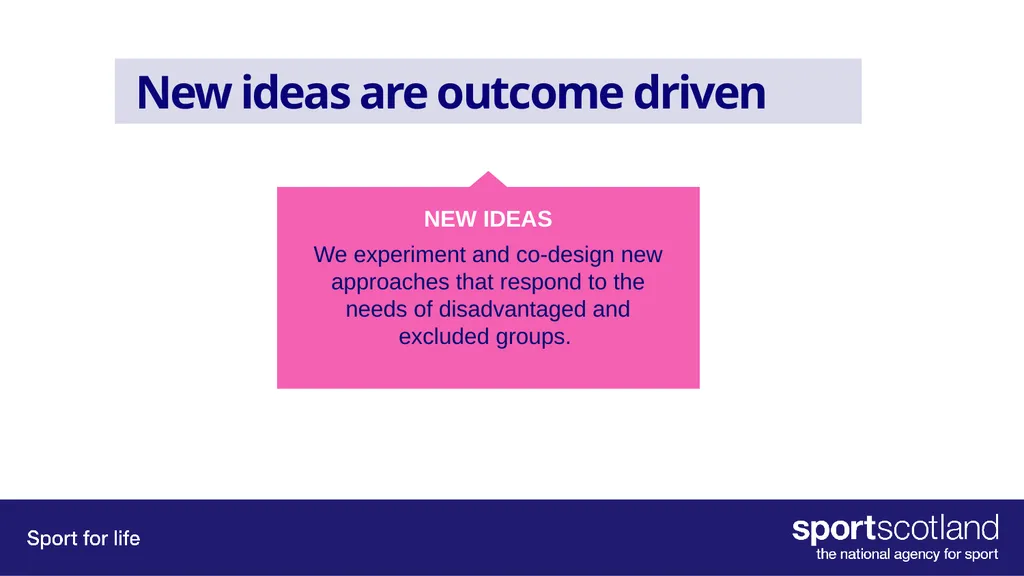 New ideas are outcome driven

NEW IDEAS

We experiment and co-design new approaches that respond to the needs of disadvantaged and excluded groups.

Sport for life

sportscotland
the national agency for sport